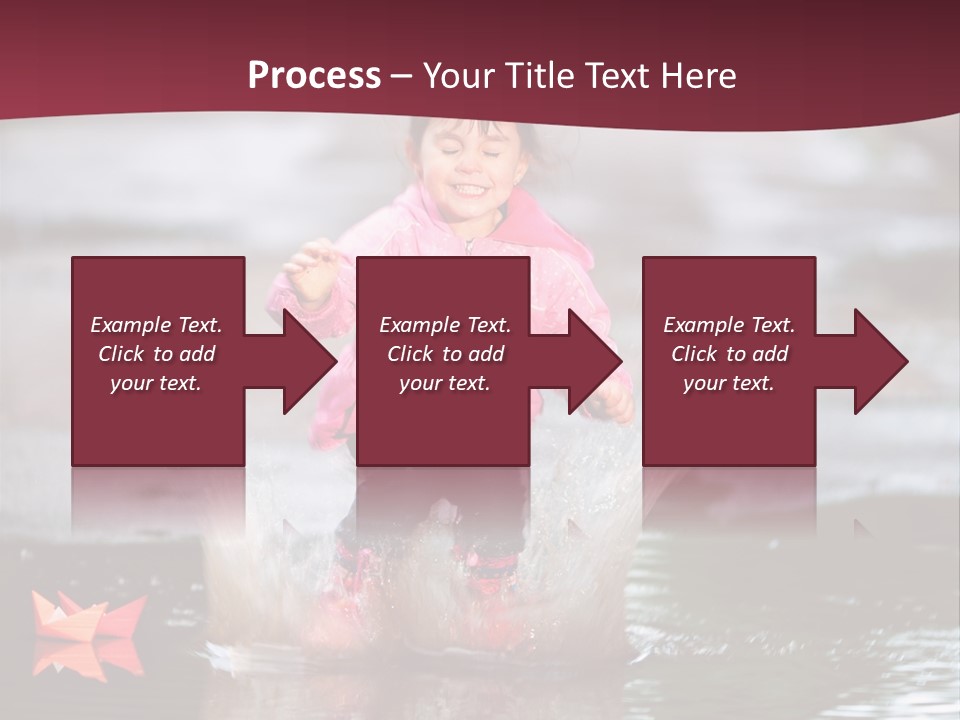 Process – Your Title Text Here

Example Text. Click to add your text.

Example Text. Click to add your text.

Example Text. Click to add your text.